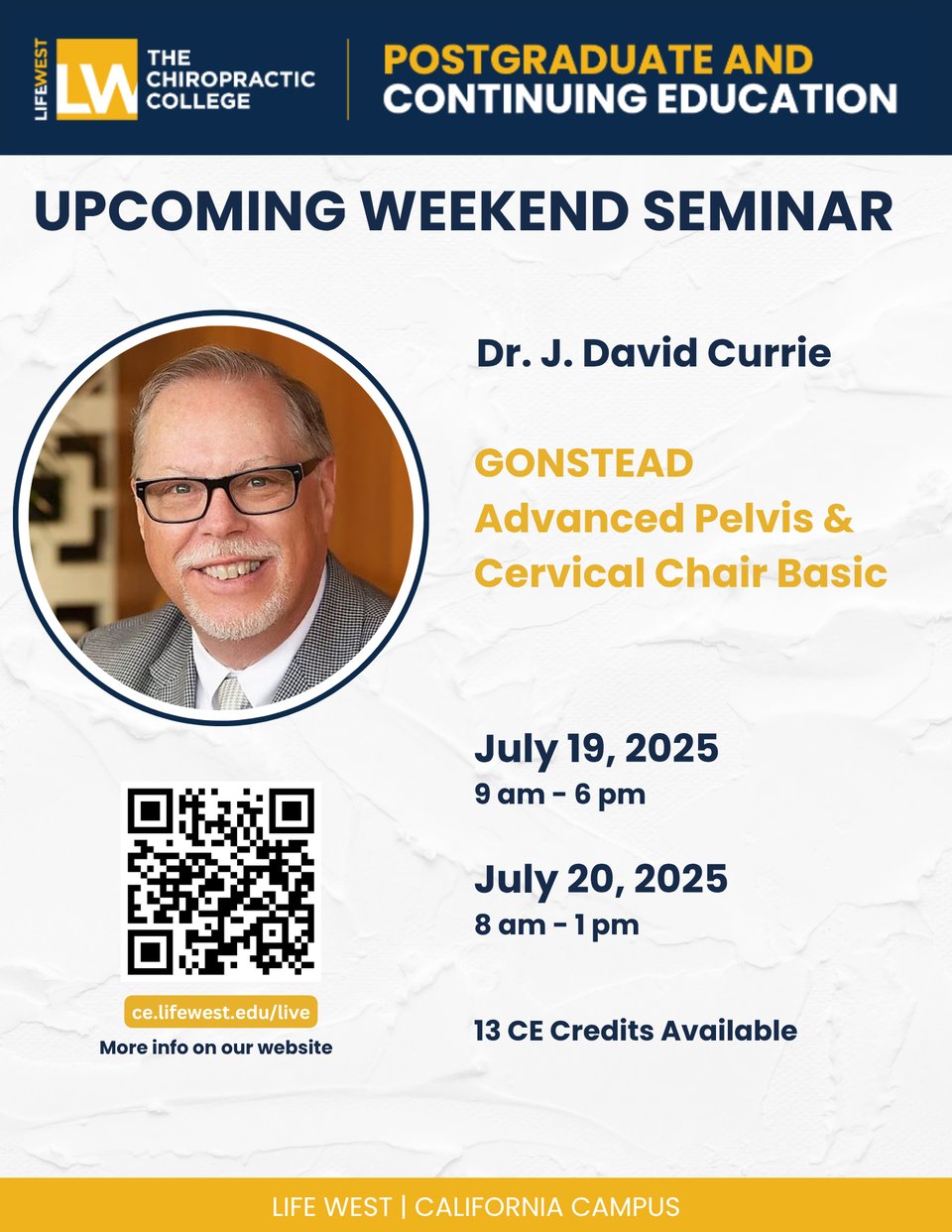 LIFEWEST LW THE CHIROPRACTIC COLLEGE

POSTGRADUATE AND CONTINUING EDUCATION

UPCOMING WEEKEND SEMINAR

Dr. J. David Currie

GONSTEAD
Advanced Pelvis & Cervical Chair Basic

July 19, 2025
9 am - 6 pm

July 20, 2025
8 am - 1 pm

13 CE Credits Available

ce.lifewest.edu/live
More info on our website

LIFE WEST | CALIFORNIA CAMPUS